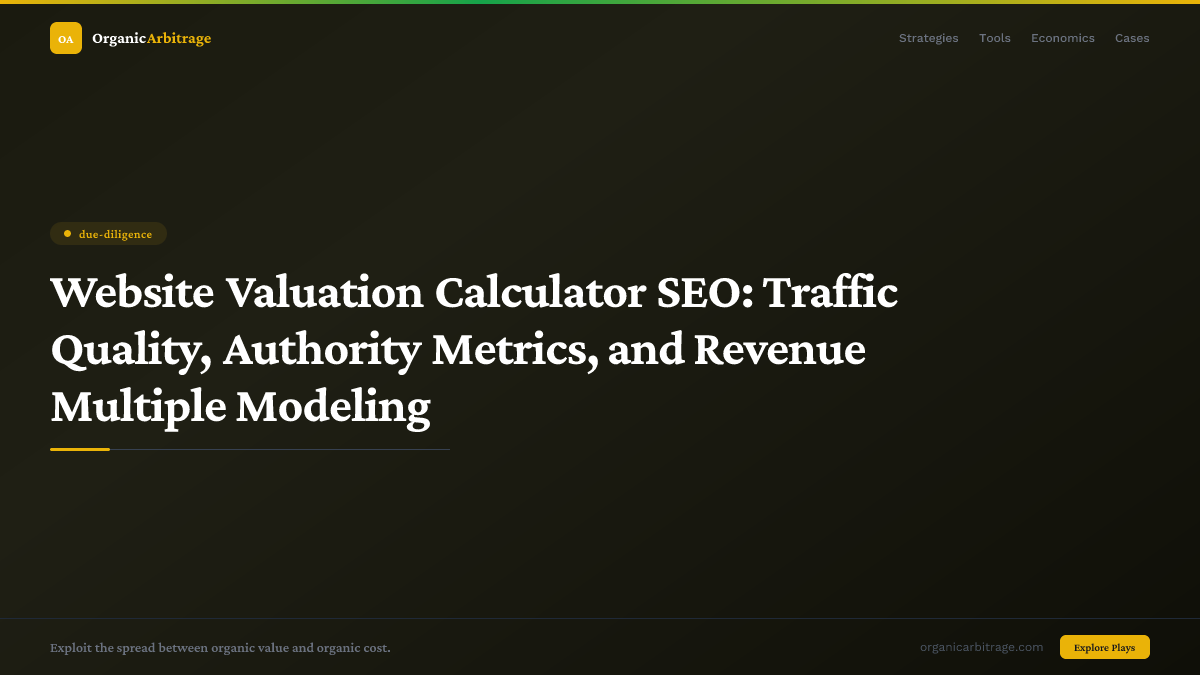 OA OrganicArbitrage

Strategies Tools Economics Cases

due-diligence

Website Valuation Calculator SEO: Traffic Quality, Authority Metrics, and Revenue Multiple Modeling

Exploit the spread between organic value and organic cost.

organicarbitrage.com

Explore Plays